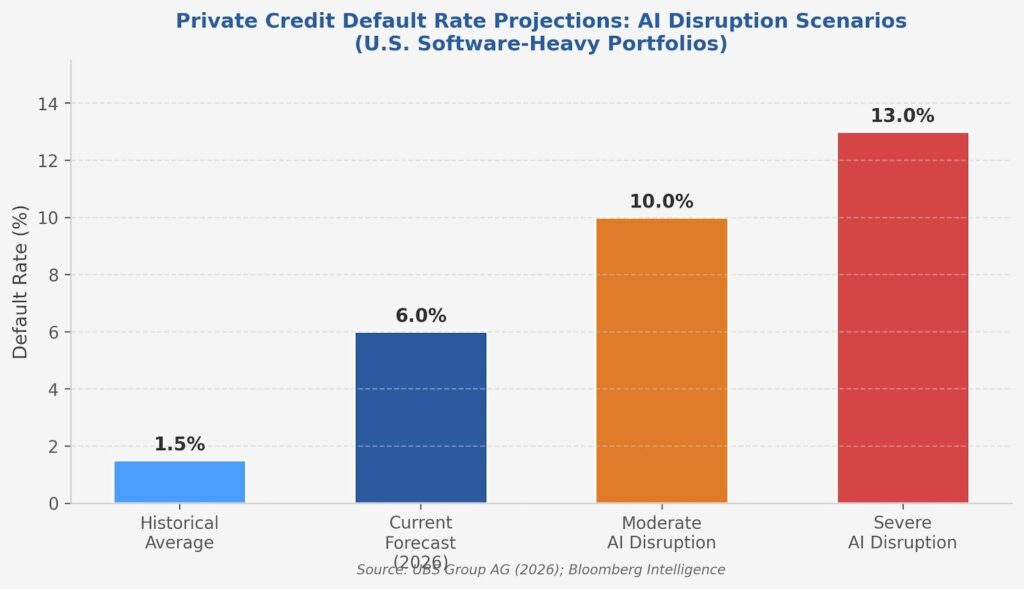 Private Credit Default Rate Projections: AI Disruption Scenarios
(U.S. Software-Heavy Portfolios)

Default Rate (%)

14
12
10
8
6
4
2
0

1.5%
6.0%
10.0%
13.0%

Historical Average
Current Forecast (2026)
Moderate AI Disruption
Severe AI Disruption

Source: UBS Group AG (2026); Bloomberg Intelligence